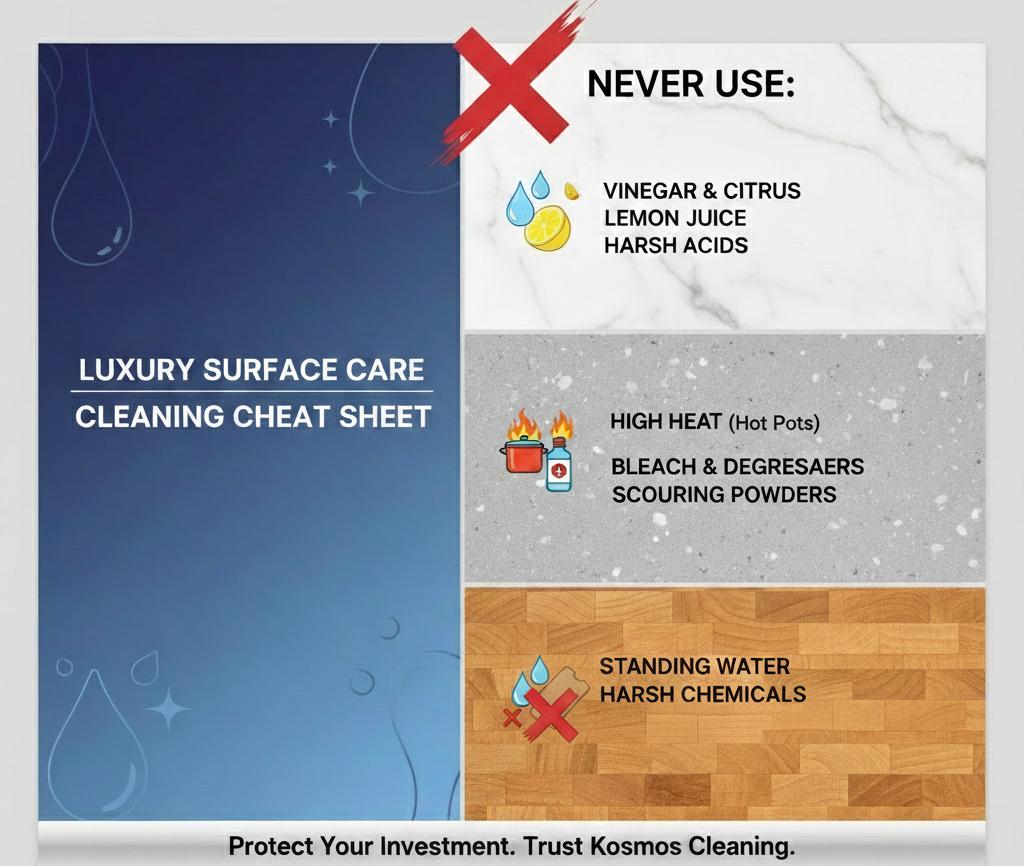 LUXURY SURFACE CARE

CLEANING CHEAT SHEET

NEVER USE:

VINEGAR & CITRUS
LEMON JUICE
HARSH ACIDS

HIGH HEAT (Hot Pots)

BLEACH & DEGRESAERS
SCOURING POWDERS

STANDING WATER
HARSH CHEMICALS

Protect Your Investment. Trust Kosmos Cleaning.